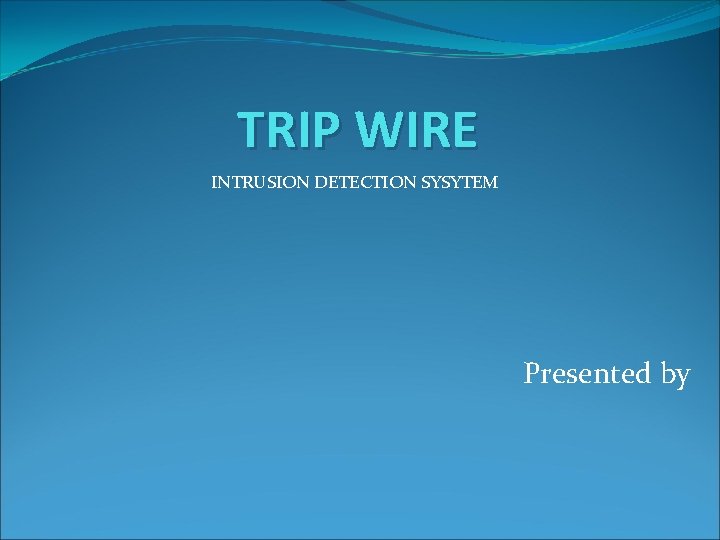 TRIP WIRE

INTRUSION DETECTION SYSYTEM

Presented by